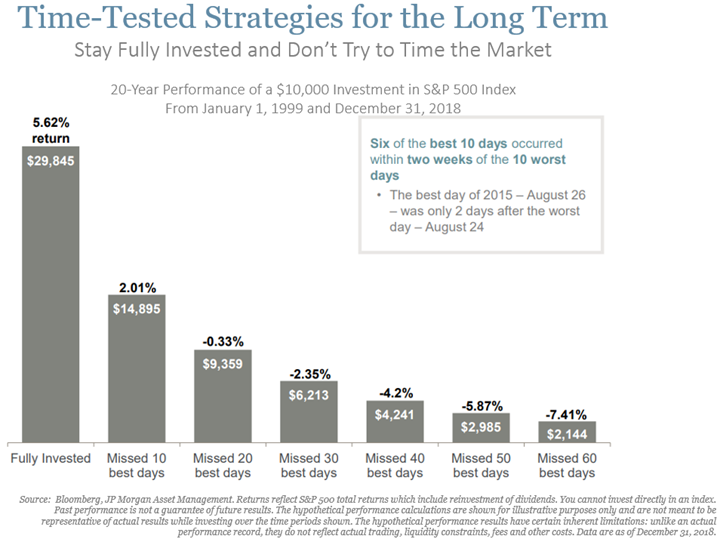 Time-Tested Strategies for the Long Term

Stay Fully Invested and Don't Try to Time the Market

20-Year Performance of a \$10,000 Investment in S&P 500 Index
From January 1, 1999 and December 31, 2018

Six of the best 10 days occurred within two weeks of the 10 worst days

• The best day of 2015 – August 26 – was only 2 days after the worst day – August 24

5.62% return
\$29,845

2.01%
\$14,895

-0.33%
\$9,359

-2.35%
\$6,213

-4.2%
\$4,241

-5.87%
\$2,985

-7.41%
\$2,144

Fully Invested

Missed 10 best days

Missed 20 best days

Missed 30 best days

Missed 40 best days

Missed 50 best days

Missed 60 best days

Source: Bloomberg, JP Morgan Asset Management. Returns reflect S&P 500 total returns which include reinvestment of dividends. You cannot invest directly in an index. Past performance is not a guarantee of future results. The hypothetical performance calculations are shown for illustrative purposes only and are not meant to be representative of actual results while investing over the time periods shown. The hypothetical performance results have certain inherent limitations: unlike an actual performance record, they do not reflect actual trading, liquidity constraints, fees and other costs. Data are as of December 31, 2018.